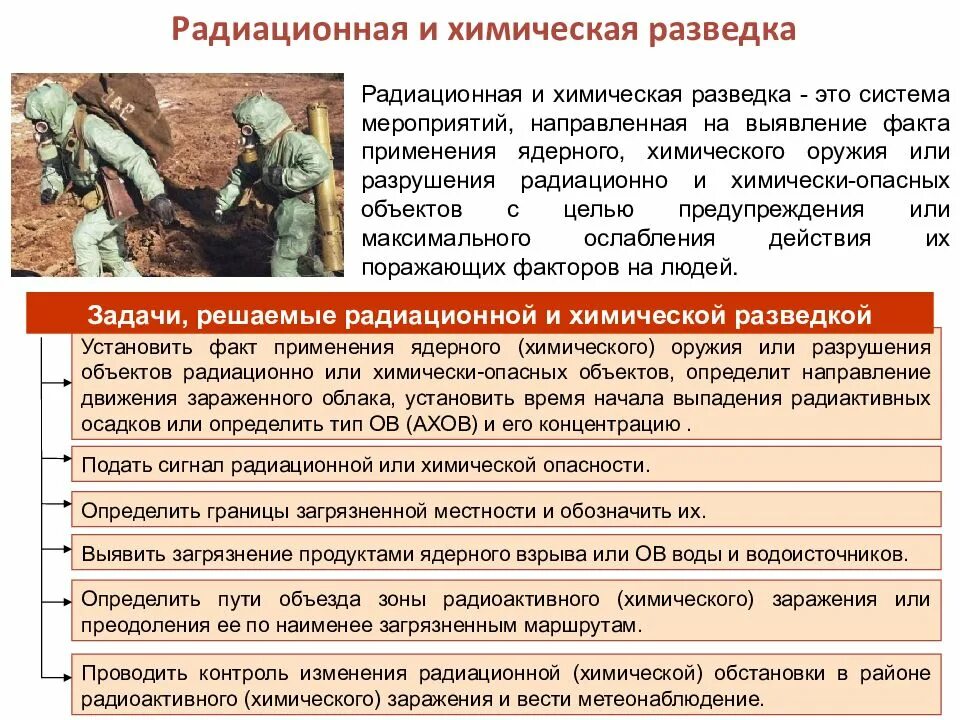 Радиационная и химическая разведка

Радиационная и химическая разведка - это система мероприятий, направленная на выявление факта применения ядерного, химического оружия или разрушения радиационно и химически-опасных объектов с целью предупреждения или максимального ослабления действия их поражающих факторов на людей.

Задачи, решаемые радиационной и химической разведкой

Установить факт применения ядерного (химического) оружия или разрушения объектов радиационно или химически-опасных объектов, определит направление движения зараженного облака, установить время начала выпадения радиактивных осадков или определить тип ОВ (АХОВ) и его концентрацию .

Подать сигнал радиационной или химической опасности.

Определить границы загрязненной местности и обозначить их.

Выявить загрязнение продуктами ядерного взрыва или ОВ воды и водоисточников.

Определить пути объезда зоны радиоактивного (химического) заражения или преодоления ее по наименее загрязненным маршрутам.

Проводить контроль изменения радиационной (химической) обстановки в районе радиоактивного (химического) заражения и вести метеонаблюдение.